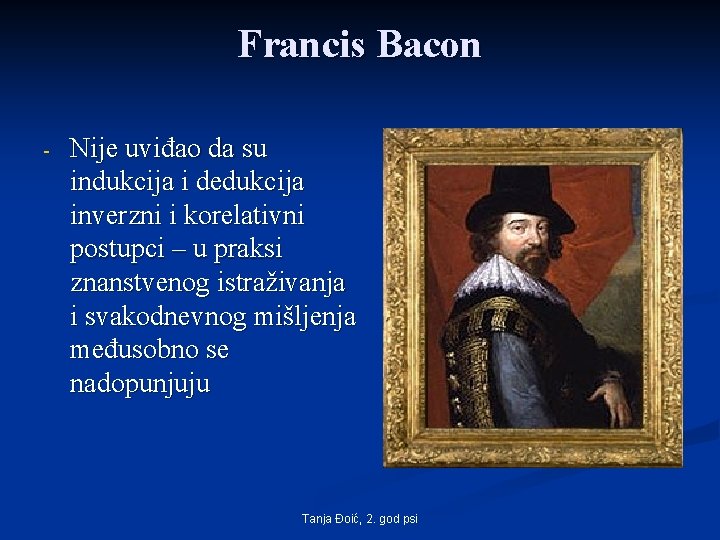 Francis Bacon

- Nije uviđao da su indukcija i dedukcija inverzni i korelativni postupci – u praksi znanstvenog istraživanja i svakodnevnog mišljenja međusobno se nadopunjuju

Tanja Đoić, 2. god psi